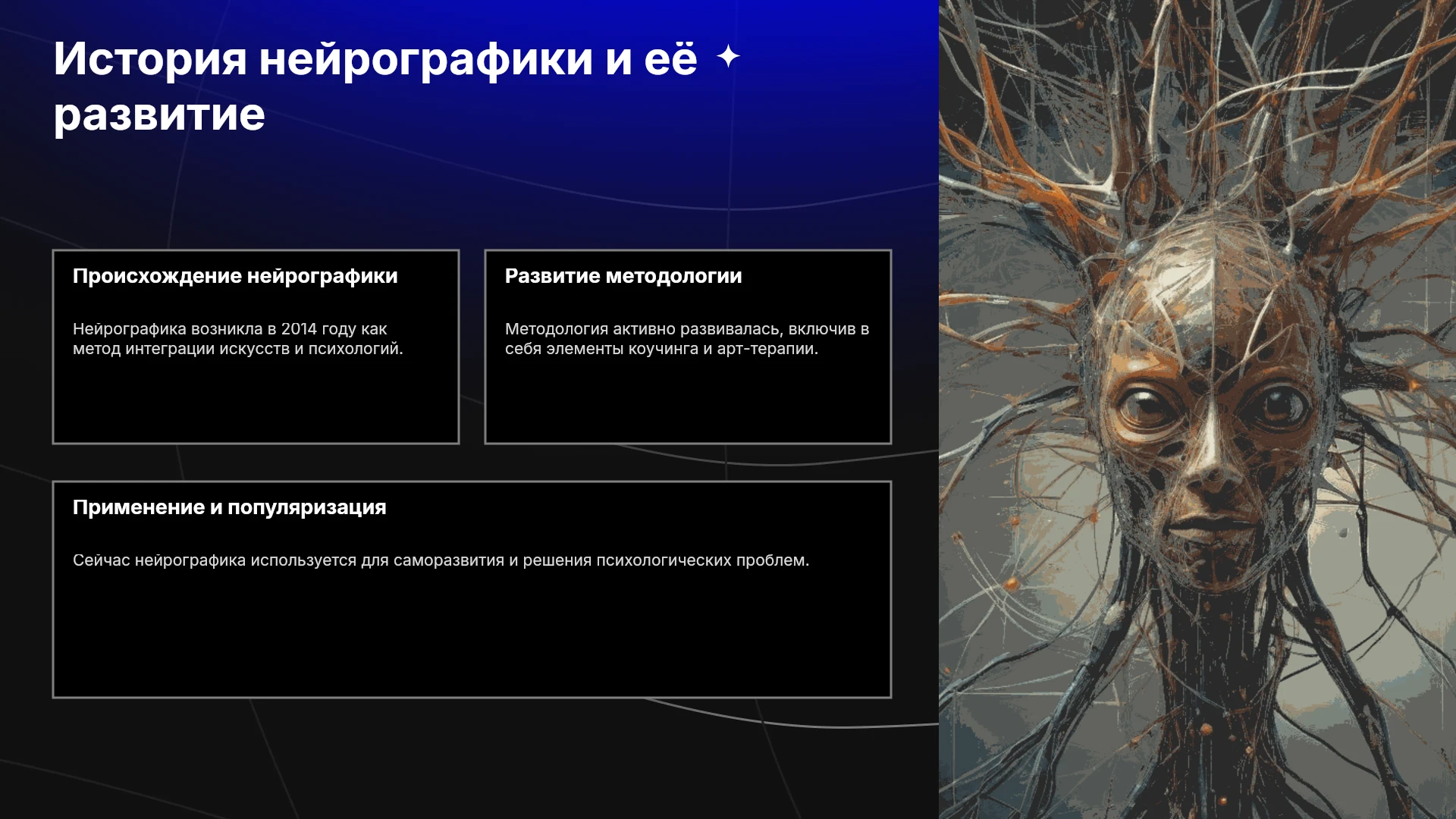 История нейрографики и её развитие

Происхождение нейрографики

Нейрографика возникла в 2014 году как метод интеграции искусств и психологий.

Развитие методологии

Методология активно развивалась, включив в себя элементы коучинга и арт-терапии.

Применение и популяризация

Сейчас нейрографика используется для саморазвития и решения психологических проблем.